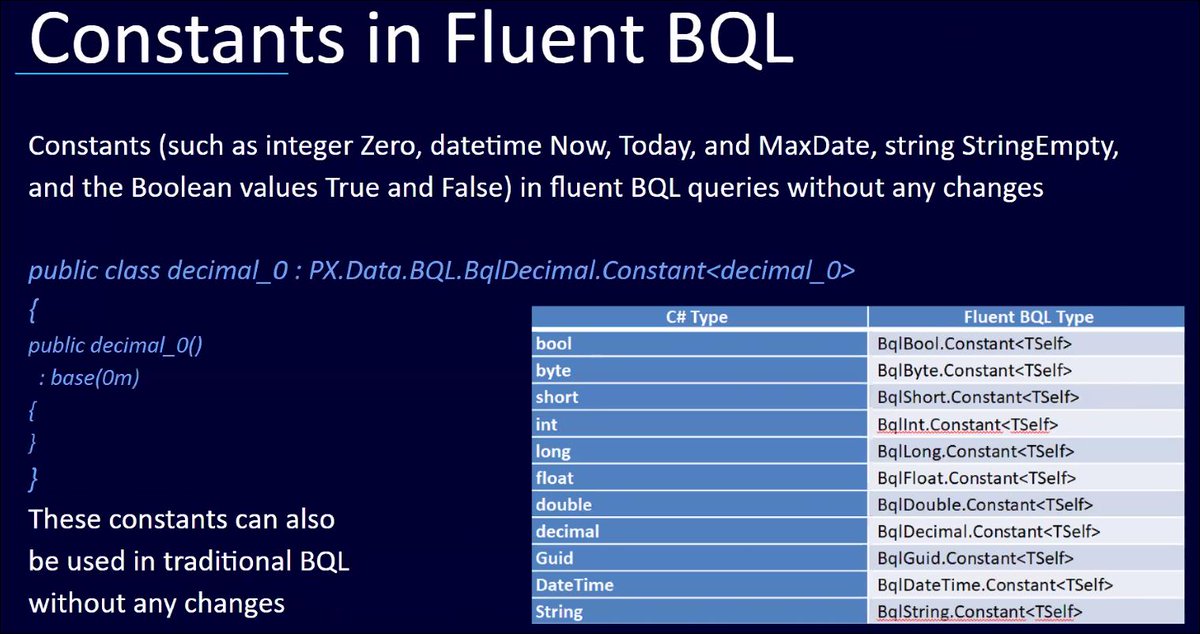 Constants in Fluent BQL

Constants (such as integer Zero, datetime Now, Today, and MaxDate, string StringEmpty, and the Boolean values True and False) in fluent BQL queries without any changes

public class decimal_0 : PX.Data.BQL.BqlDecimal.Constant<decimal_0>
{
public decimal_0()
: base(0m)
{
}
}

These constants can also be used in traditional BQL without any changes

| C# Type | Fluent BQL Type |
|---|---|
| bool | BqlBool.Constant<TSelf> |
| byte | BqlByte.Constant<TSelf> |
| short | BqlShort.Constant<TSelf> |
| int | BqlInt.Constant<TSelf> |
| long | BqlLong.Constant<TSelf> |
| float | BqlFloat.Constant<TSelf> |
| double | BqlDouble.Constant<TSelf> |
| decimal | BqlDecimal.Constant<TSelf> |
| Guid | BqlGuid.Constant<TSelf> |
| DateTime | BqlDateTime.Constant<TSelf> |
| String | BqlString.Constant<TSelf> |